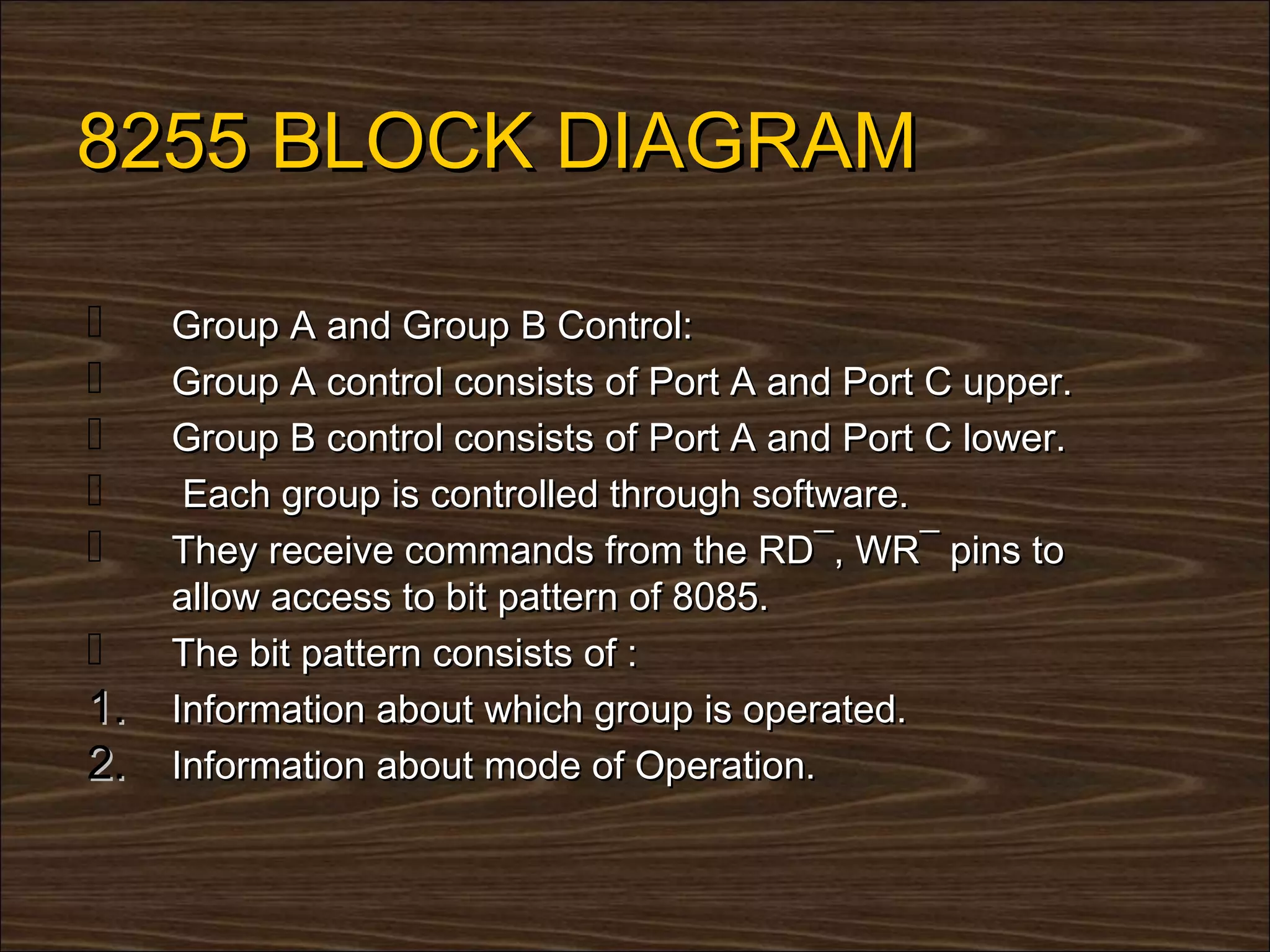 8255 BLOCK DIAGRAM

Group A and Group B Control:

Group A control consists of Port A and Port C upper.

Group B control consists of Port A and Port C lower.

Each group is controlled through software.

They receive commands from the RD¯, WR¯ pins to allow access to bit pattern of 8085.

The bit pattern consists of :

1. Information about which group is operated.
2. Information about mode of Operation.